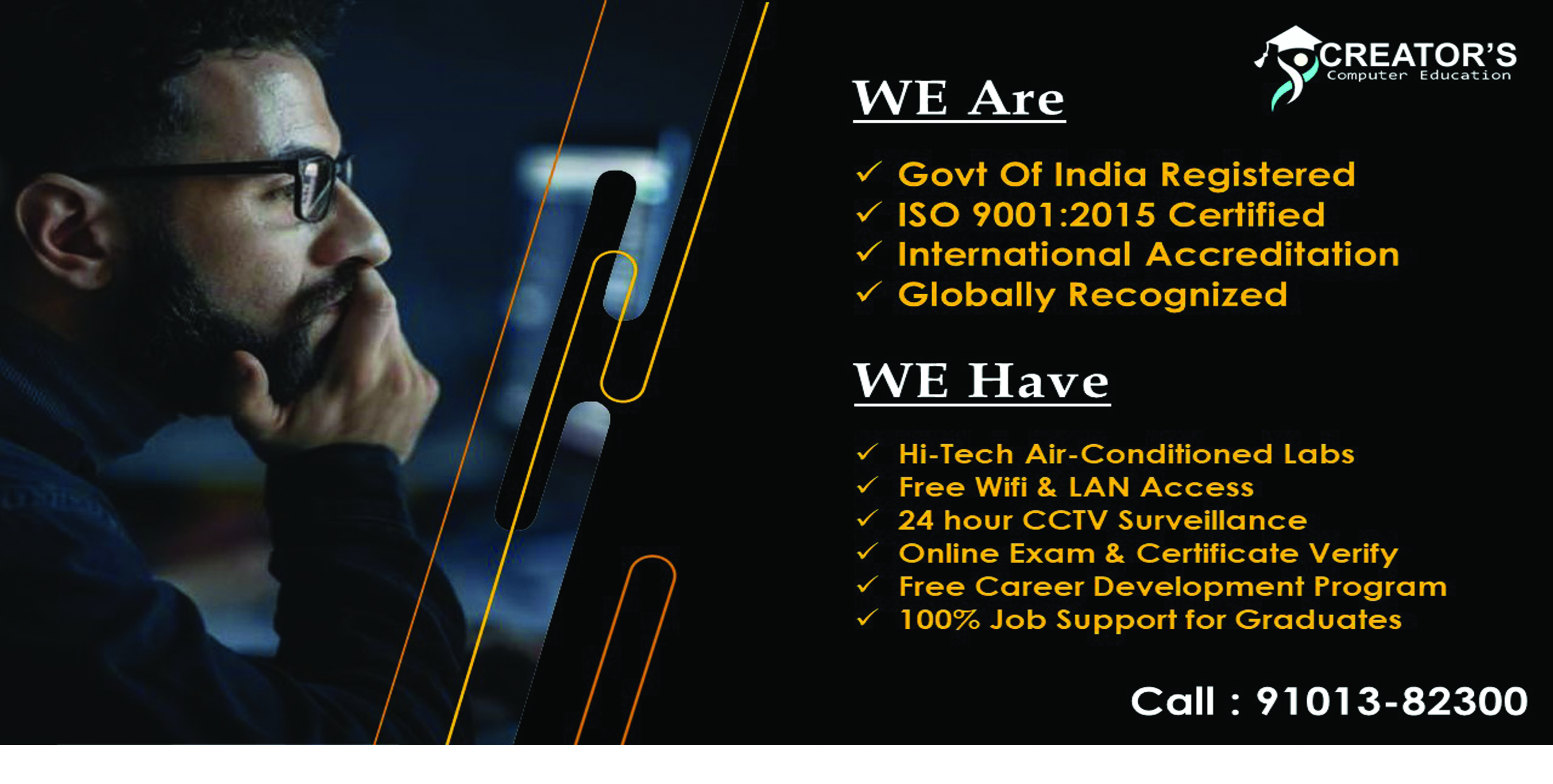 CREATOR'S
Computer Education

WE Are

✓ Govt Of India Registered
✓ ISO 9001:2015 Certified
✓ International Accreditation
✓ Globally Recognized

WE Have

✓ Hi-Tech Air-Conditioned Labs
✓ Free Wifi & LAN Access
✓ 24 hour CCTV Surveillance
✓ Online Exam & Certificate Verify
✓ Free Career Development Program
✓ 100% Job Support for Graduates

Call : 91013-82300